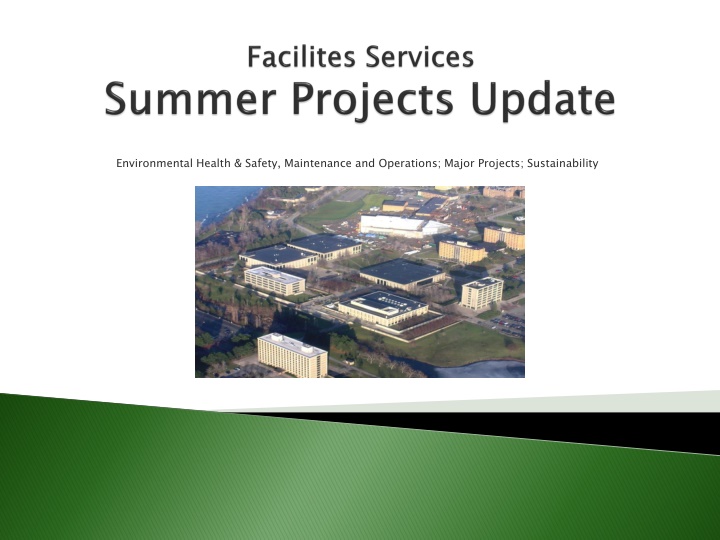 Facilites Services
Summer Projects Update

Environmental Health & Safety, Maintenance and Operations; Major Projects; Sustainability